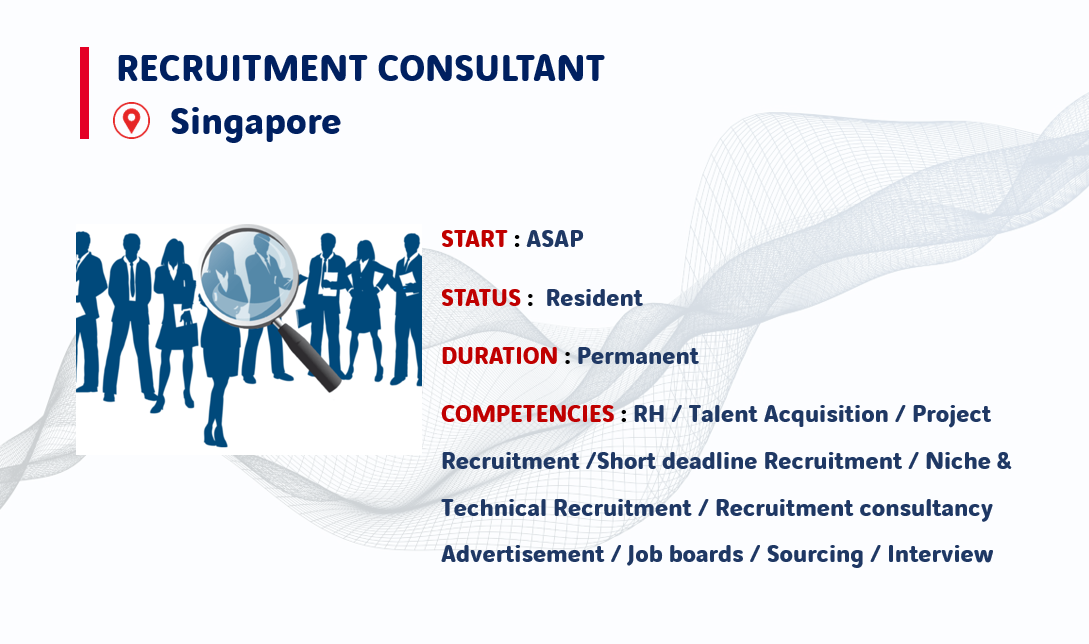 RECRUITMENT CONSULTANT

Singapore

START : ASAP

STATUS : Resident

DURATION : Permanent

COMPETENCIES : RH / Talent Acquisition / Project Recruitment /Short deadline Recruitment / Niche & Technical Recruitment / Recruitment consultancy Advertisement / Job boards / Sourcing / Interview